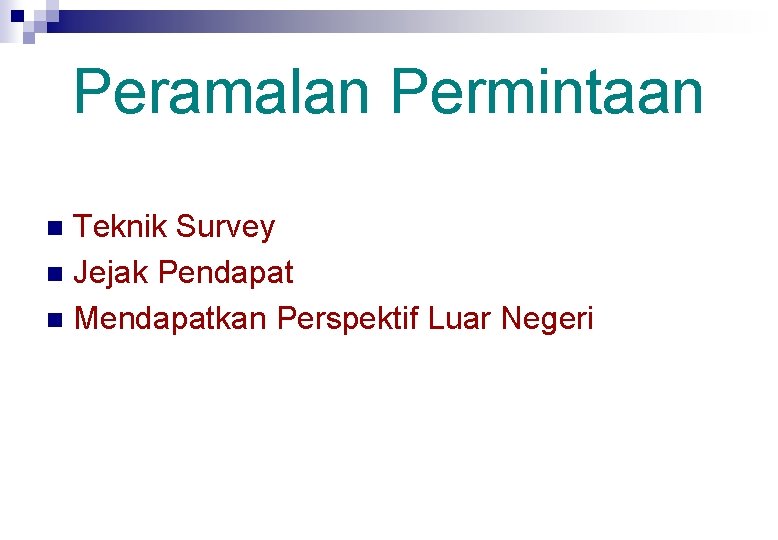 Peramalan Permintaan

- Teknik Survey
- Jejak Pendapat
- Mendapatkan Perspektif Luar Negeri